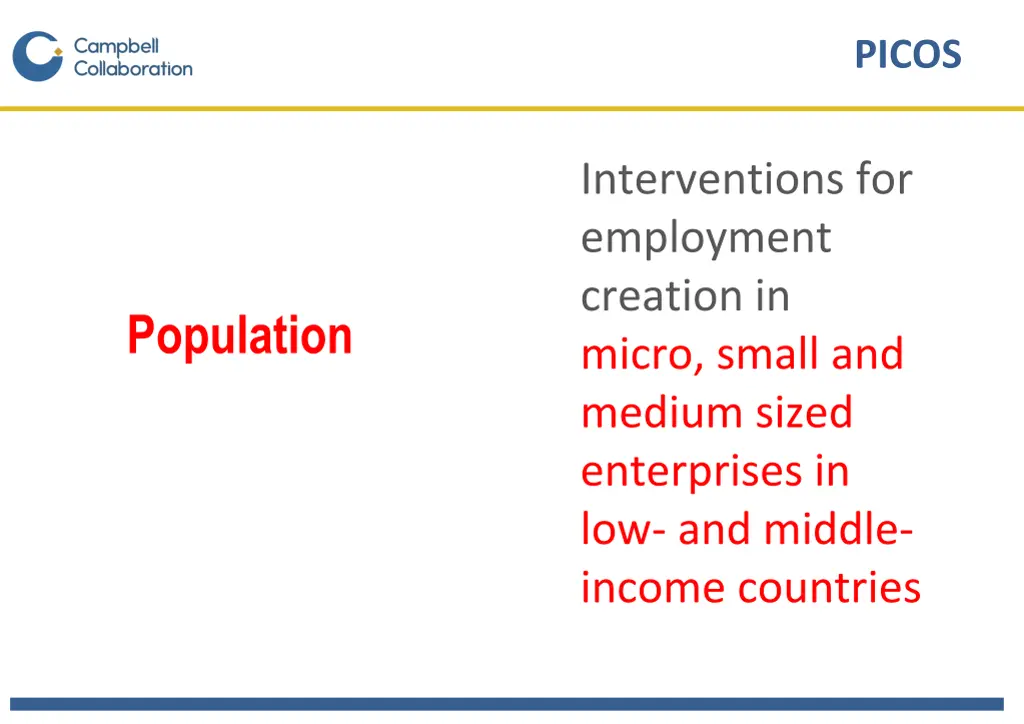 Campbell Collaboration

PICOS

Population

Interventions for employment creation in micro, small and medium sized enterprises in low- and middle-income countries